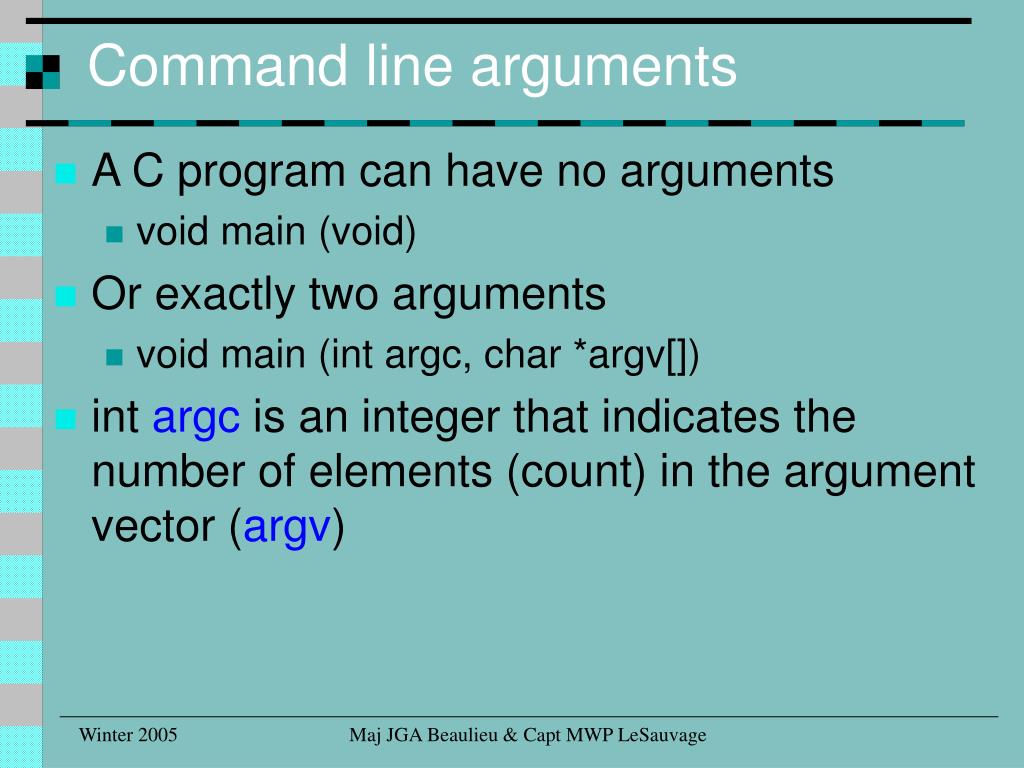 Command line arguments

A C program can have no arguments

void main (void)

Or exactly two arguments

void main (int argc, char *argv[])

int argc is an integer that indicates the number of elements (count) in the argument vector (argv)

Winter 2005

Maj JGA Beaulieu & Capt MWP LeSauvage